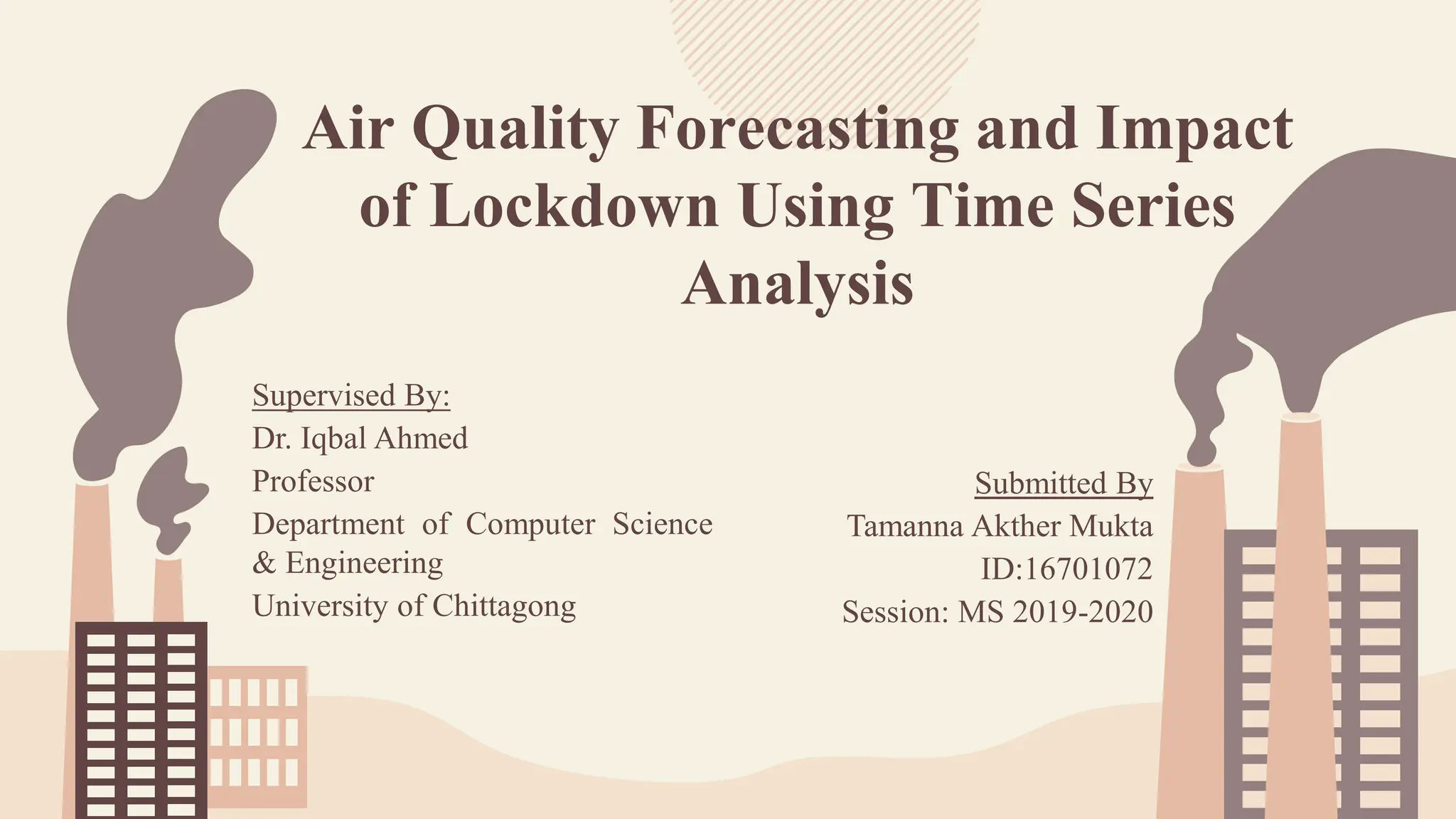 Air Quality Forecasting and Impact of Lockdown Using Time Series Analysis

Supervised By:
Dr. Iqbal Ahmed
Professor
Department of Computer Science & Engineering
University of Chittagong

Submitted By
Tamanna Akther Mukta
ID:16701072
Session: MS 2019-2020